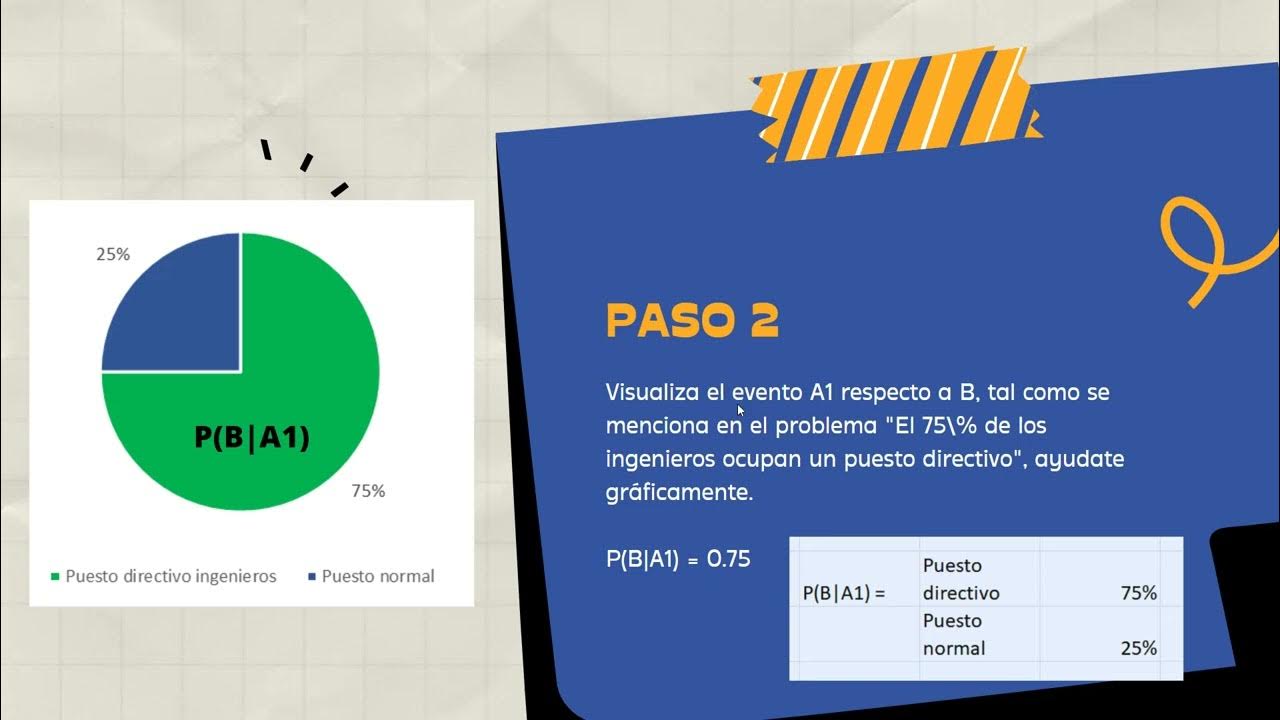 25%

P(B|A1)

75%

Puesto directivo ingenieros
Puesto normal

PASO 2

Visualiza el evento A1 respecto a B, tal como se menciona en el problema "El 75\% de los ingenieros ocupan un puesto directivo", ayudate gráficamente.

P(B|A1) = 0.75

| P(B\|A1) = | Puesto directivo | 75% |
|---|---|---|
| | Puesto normal | 25% |